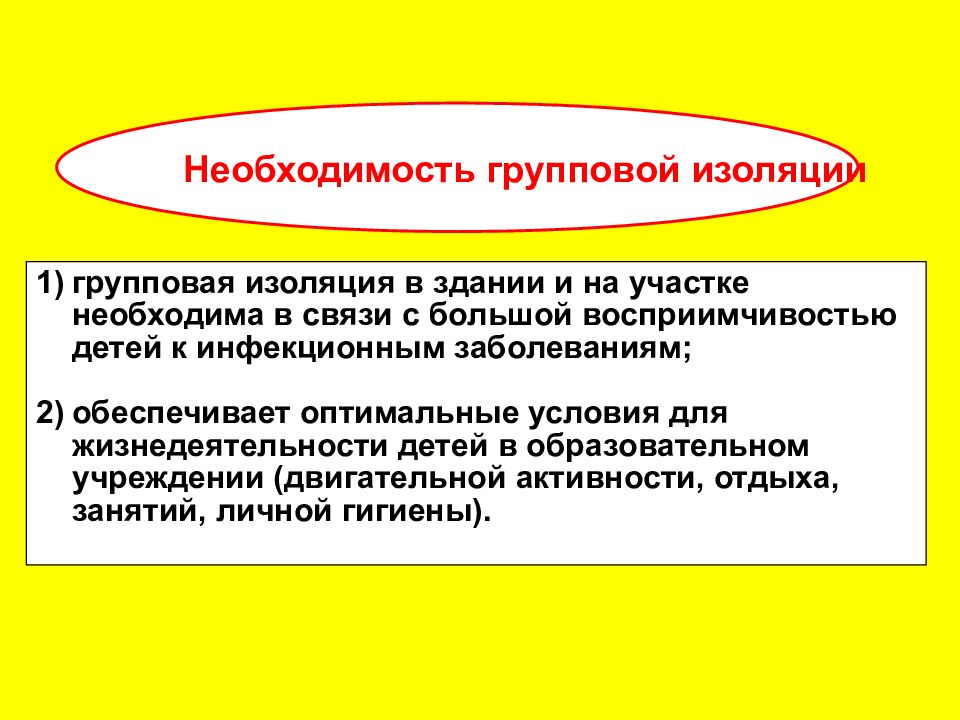 Необходимость групповой изоляции

1) групповая изоляция в здании и на участке необходима в связи с большой восприимчивостью детей к инфекционным заболеваниям;

2) обеспечивает оптимальные условия для жизнедеятельности детей в образовательном учреждении (двигательной активности, отдыха, занятий, личной гигиены).